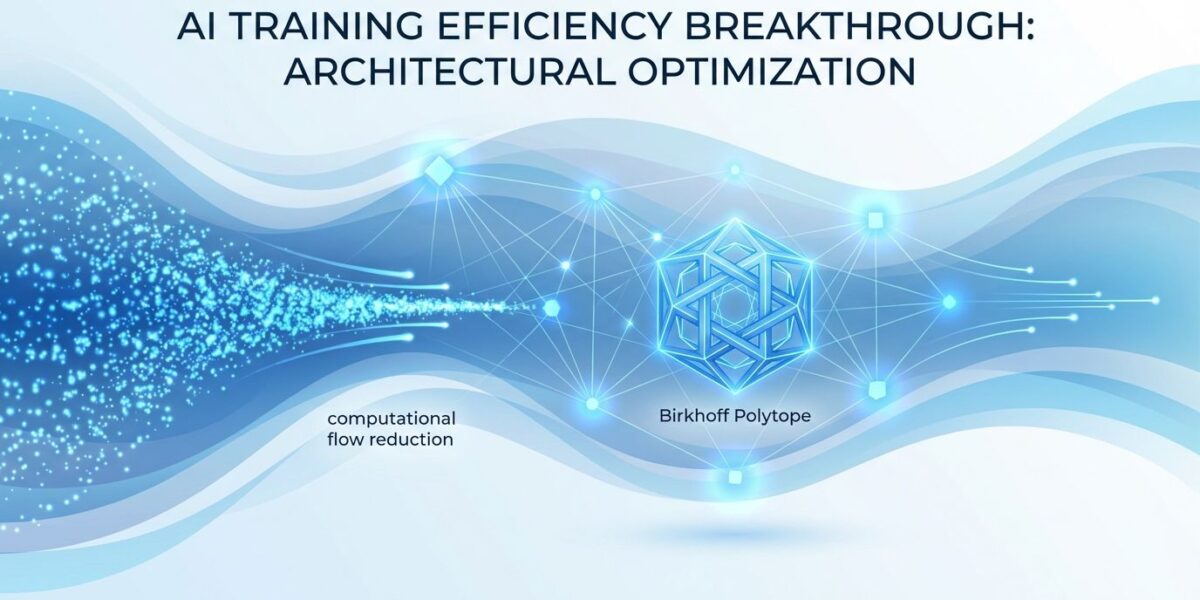 AI TRAINING EFFICIENCY BREAKTHROUGH: ARCHITECTURAL OPTIMIZATION

computational flow reduction

Birkhoff Polytope